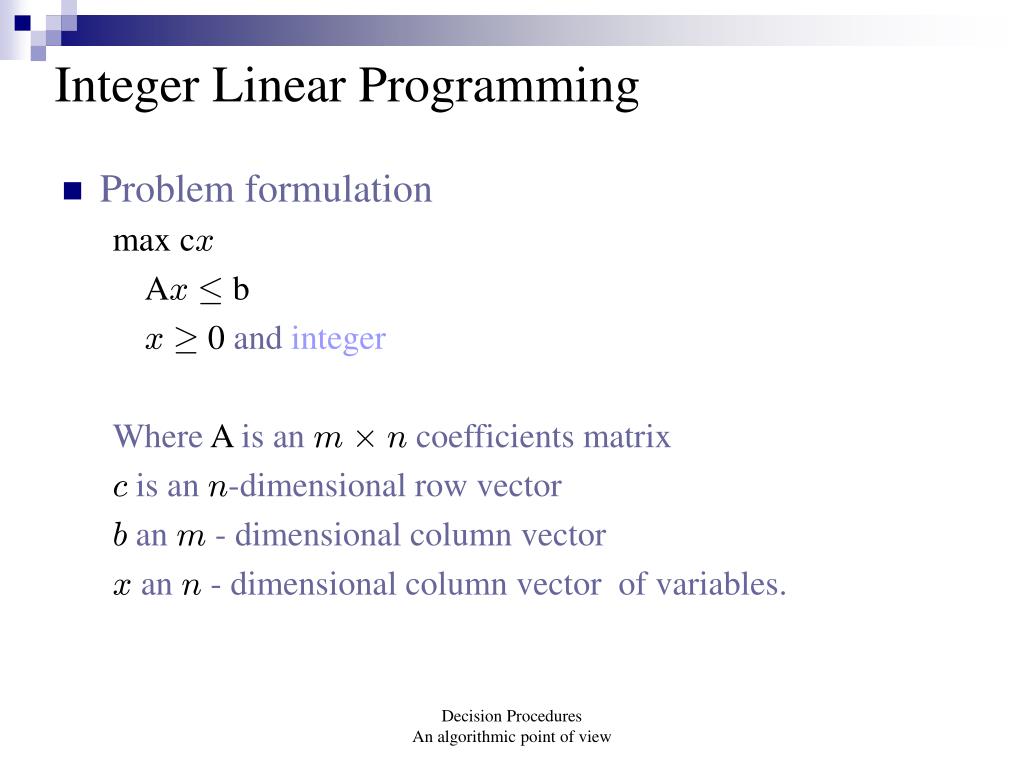 Integer Linear Programming

Problem formulation

max c$x$

A$x \leq$ b

$x \geq 0$ and integer

Where A is an $m \times n$ coefficients matrix

$c$ is an $n$-dimensional row vector

$b$ an $m$ - dimensional column vector

$x$ an $n$ - dimensional column vector of variables.

Decision Procedures
An algorithmic point of view